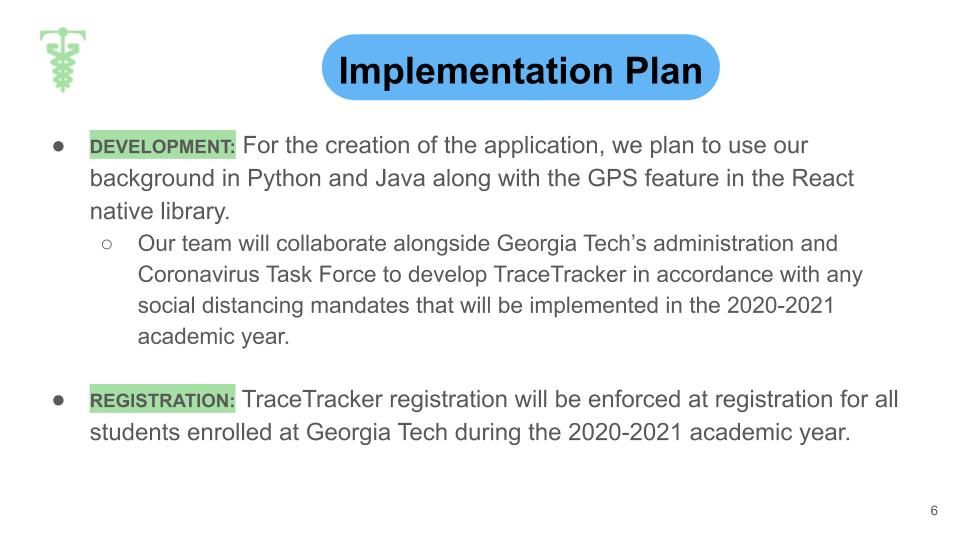 Implementation Plan

● DEVELOPMENT: For the creation of the application, we plan to use our background in Python and Java along with the GPS feature in the React native library.
○ Our team will collaborate alongside Georgia Tech's administration and Coronavirus Task Force to develop TraceTracker in accordance with any social distancing mandates that will be implemented in the 2020-2021 academic year.

● REGISTRATION: TraceTracker registration will be enforced at registration for all students enrolled at Georgia Tech during the 2020-2021 academic year.

6